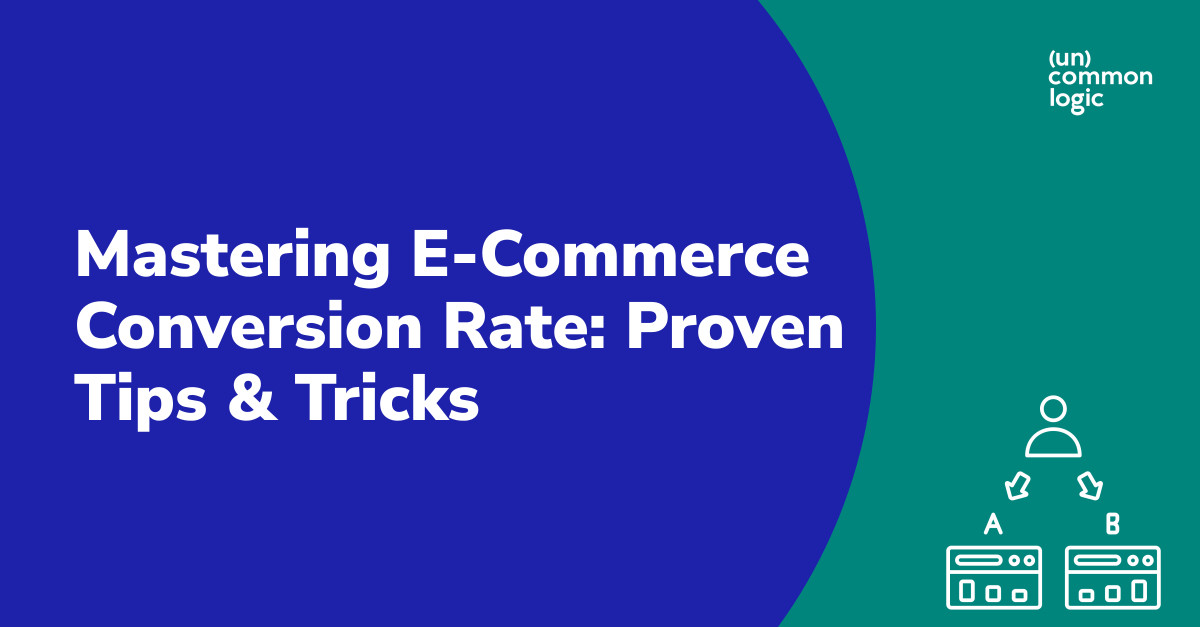 (un)
common
logic

Mastering E-Commerce Conversion Rate: Proven Tips & Tricks

A

B